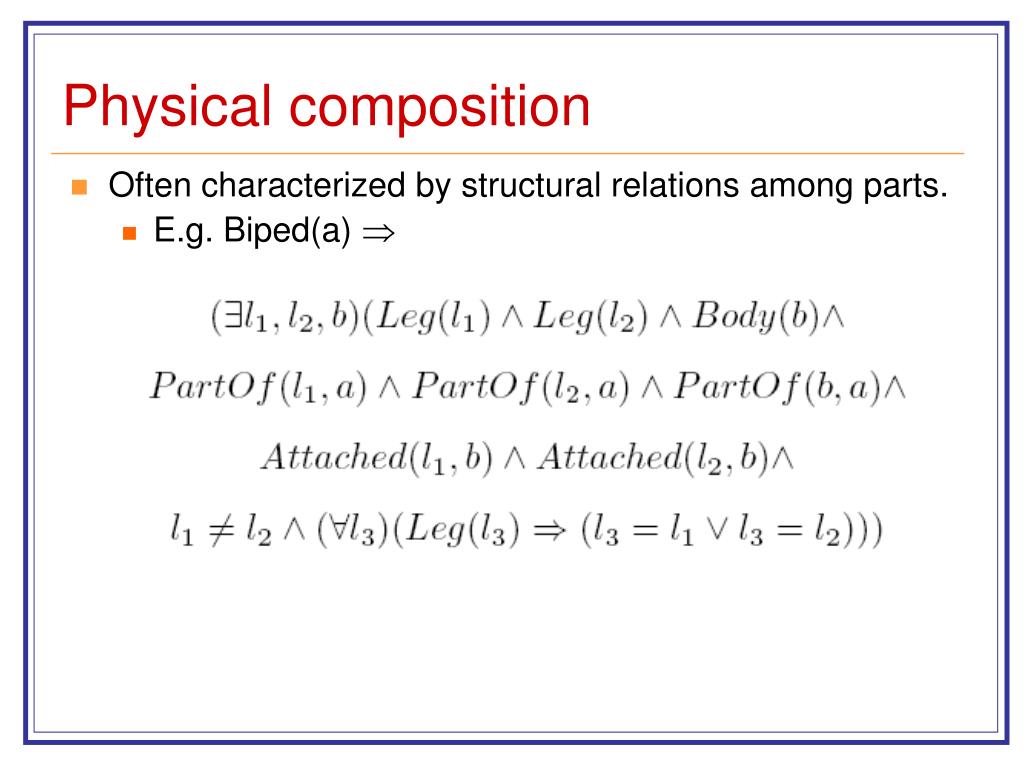 Physical composition

Often characterized by structural relations among parts.

E.g. Biped(a) $\Rightarrow$

$(\exists l_1, l_2, b)(Leg(l_1) \wedge Leg(l_2) \wedge Body(b) \wedge$

$PartOf(l_1, a) \wedge PartOf(l_2, a) \wedge PartOf(b, a) \wedge$

$Attached(l_1, b) \wedge Attached(l_2, b) \wedge$

$l_1 \neq l_2 \wedge (\forall l_3)(Leg(l_3) \Rightarrow (l_3 = l_1 \vee l_3 = l_2)))$